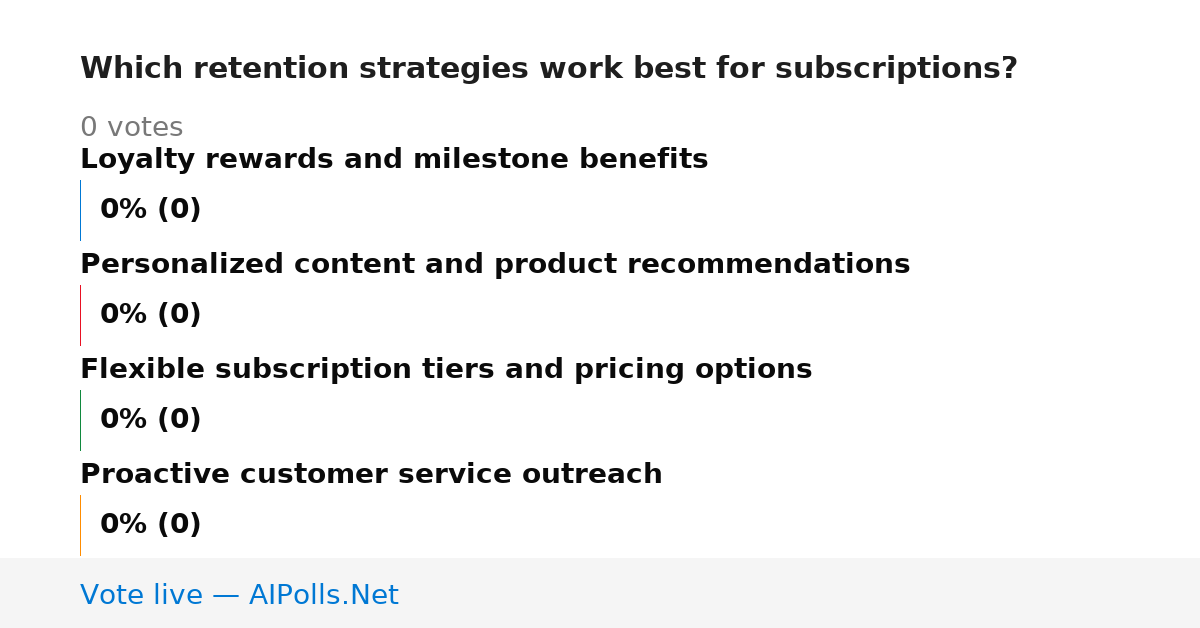 Which retention strategies work best for subscriptions?

0 votes

Loyalty rewards and milestone benefits

0% (0)

Personalized content and product recommendations

0% (0)

Flexible subscription tiers and pricing options

0% (0)

Proactive customer service outreach

0% (0)

Vote live — AIPolls.Net